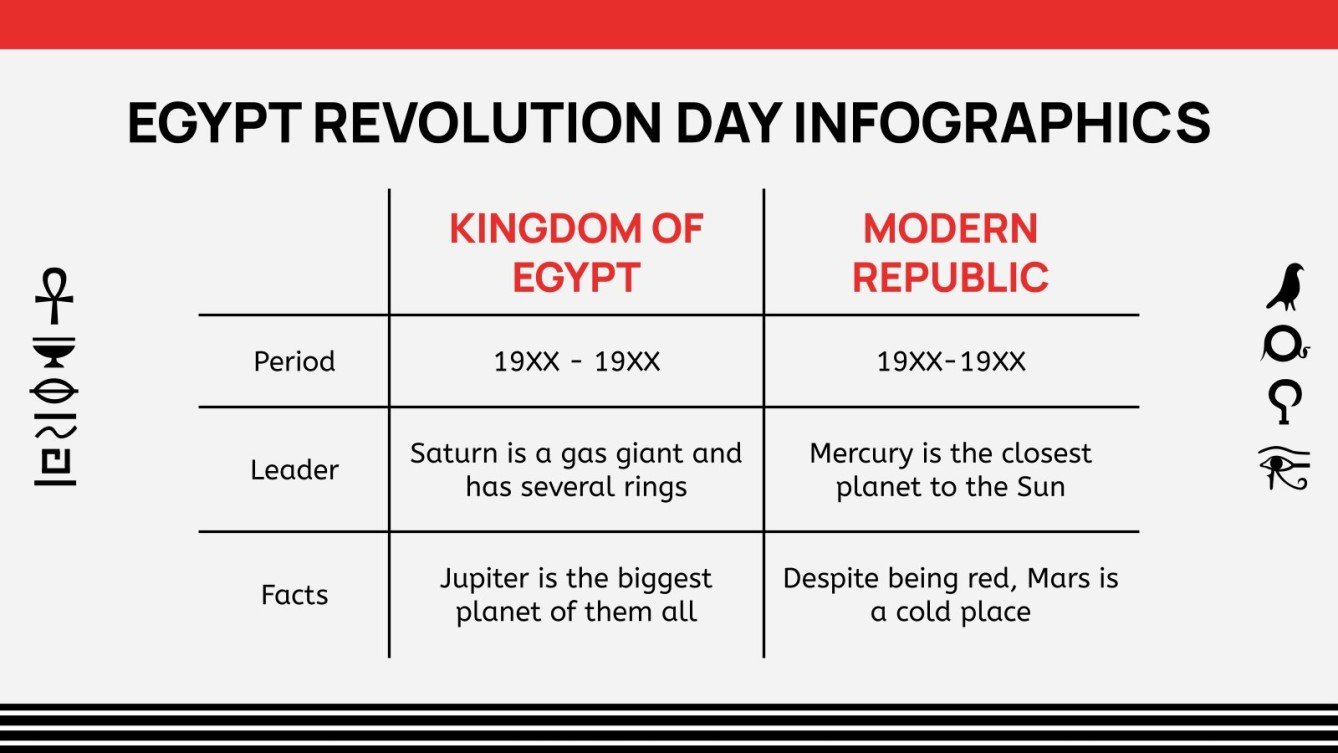 EGYPT REVOLUTION DAY INFOGRAPHICS

| | KINGDOM OF EGYPT | MODERN REPUBLIC |
|---|---|---|
| Period | 19XX - 19XX | 19XX-19XX |
| Leader | Saturn is a gas giant and has several rings | Mercury is the closest planet to the Sun |
| Facts | Jupiter is the biggest planet of them all | Despite being red, Mars is a cold place |